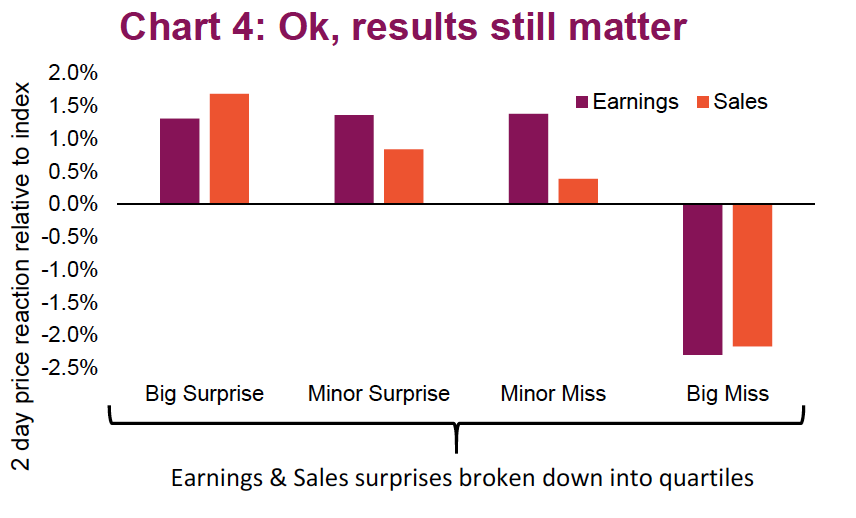 Chart 4: Ok, results still matter

2 day price reaction relative to index

2.0%
1.5%
1.0%
0.5%
0.0%
-0.5%
-1.0%
-1.5%
-2.0%
-2.5%

Earnings Sales

Big Surprise
Minor Surprise
Minor Miss
Big Miss

Earnings & Sales surprises broken down into quartiles